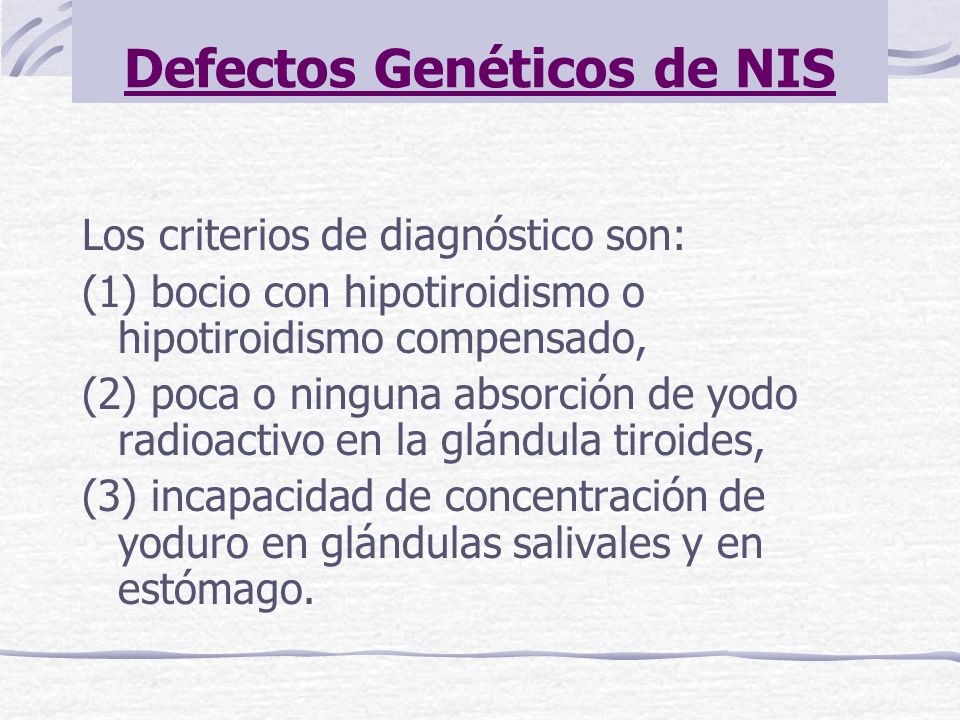 Defectos Genéticos de NIS

Los criterios de diagnóstico son:

(1) bocio con hipotiroidismo o hipotiroidismo compensado,

(2) poca o ninguna absorción de yodo radioactivo en la glándula tiroides,

(3) incapacidad de concentración de yoduro en glándulas salivales y en estómago.